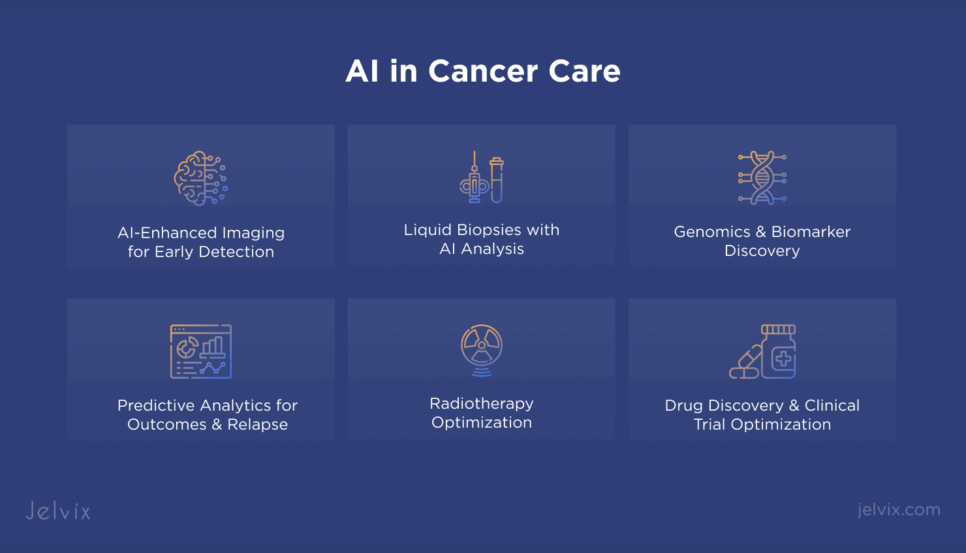 AI in Cancer Care

AI-Enhanced Imaging for Early Detection

Liquid Biopsies with AI Analysis

Genomics & Biomarker Discovery

Predictive Analytics for Outcomes & Relapse

Radiotherapy Optimization

Drug Discovery & Clinical Trial Optimization

Jelvix

jelvix.com